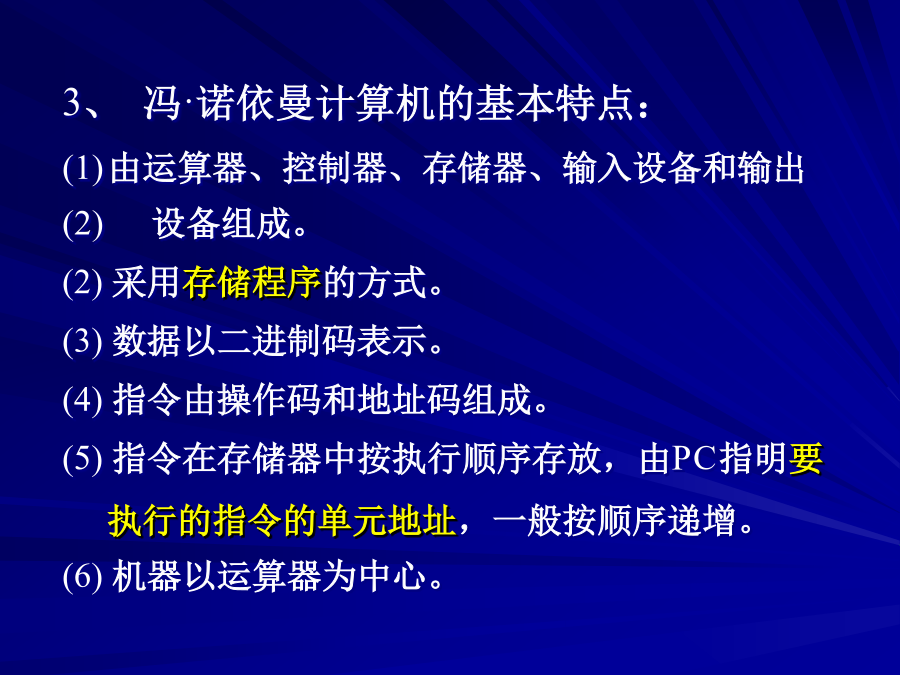 3、 冯·诺依曼计算机的基本特点：

(1) 由运算器、控制器、存储器、输入设备和输出

(2) 设备组成。

(2) 采用存储程序的方式。

(3) 数据以二进制码表示。

(4) 指令由操作码和地址码组成。

(5) 指令在存储器中按执行顺序存放，由PC指明要执行的指令的单元地址，一般按顺序递增。

(6) 机器以运算器为中心。